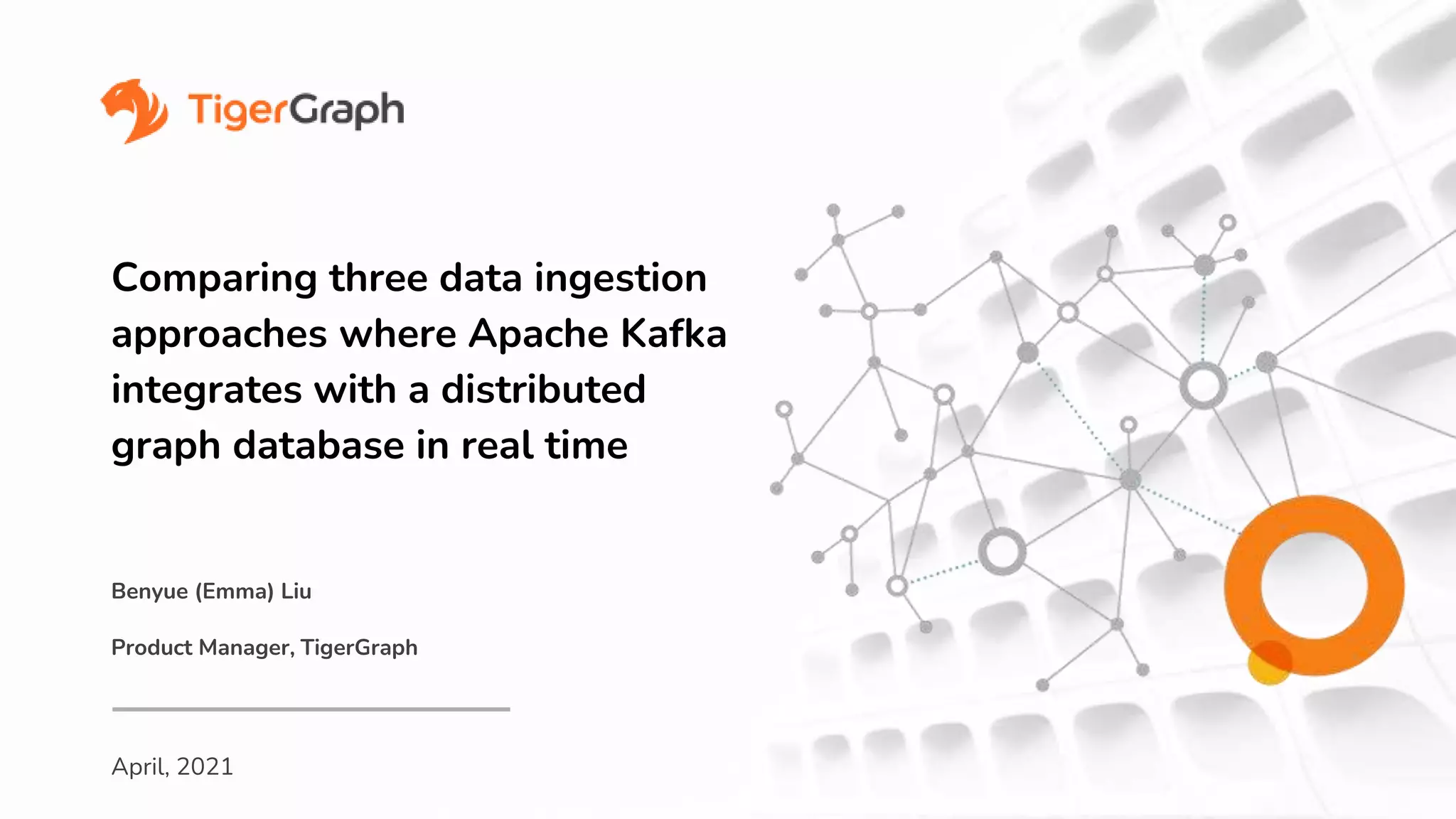 TigerGraph

Comparing three data ingestion approaches where Apache Kafka integrates with a distributed graph database in real time

Benyue (Emma) Liu

Product Manager, TigerGraph

April, 2021